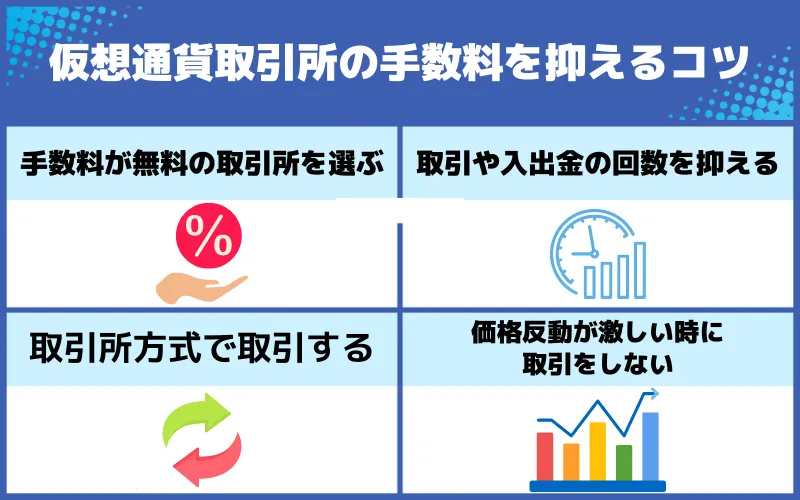 仮想通貨取引所の手数料を抑えるコツ

手数料が無料の取引所を選ぶ

%

取引や入出金の回数を抑える

取引所方式で取引する

価格反動が激しい時に取引をしない